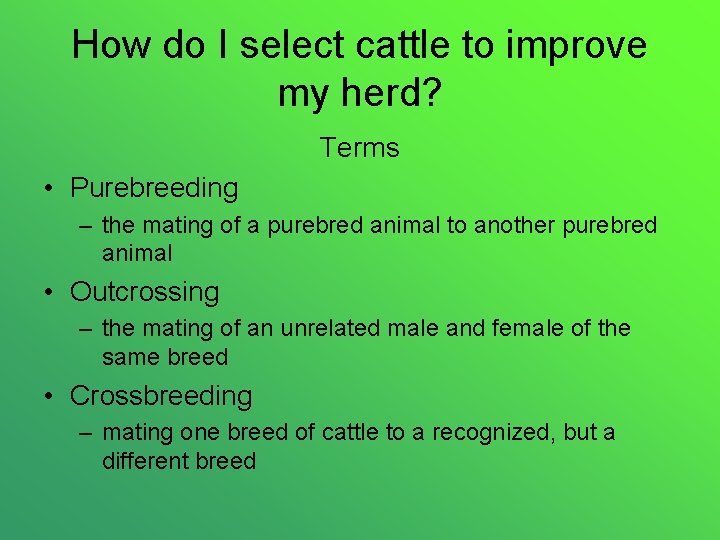 How do I select cattle to improve my herd?

Terms

• Purebreeding
– the mating of a purebred animal to another purebred animal

• Outcrossing
– the mating of an unrelated male and female of the same breed

• Crossbreeding
– mating one breed of cattle to a recognized, but a different breed